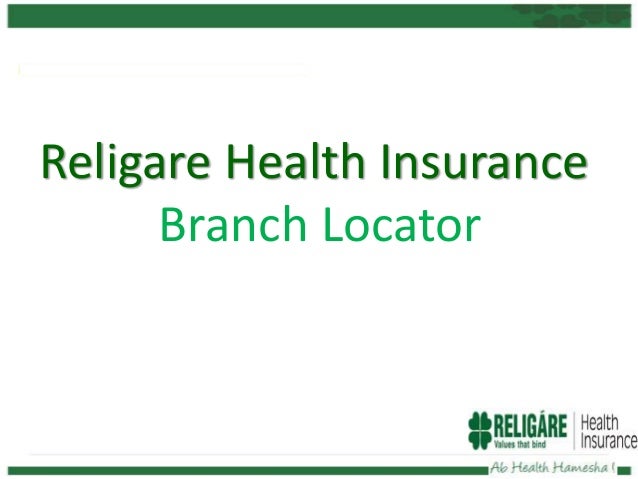 Religare Health Insurance
Branch Locator

RELIGARE
Values that bind
Health Insurance

Ab Health Hamesha !